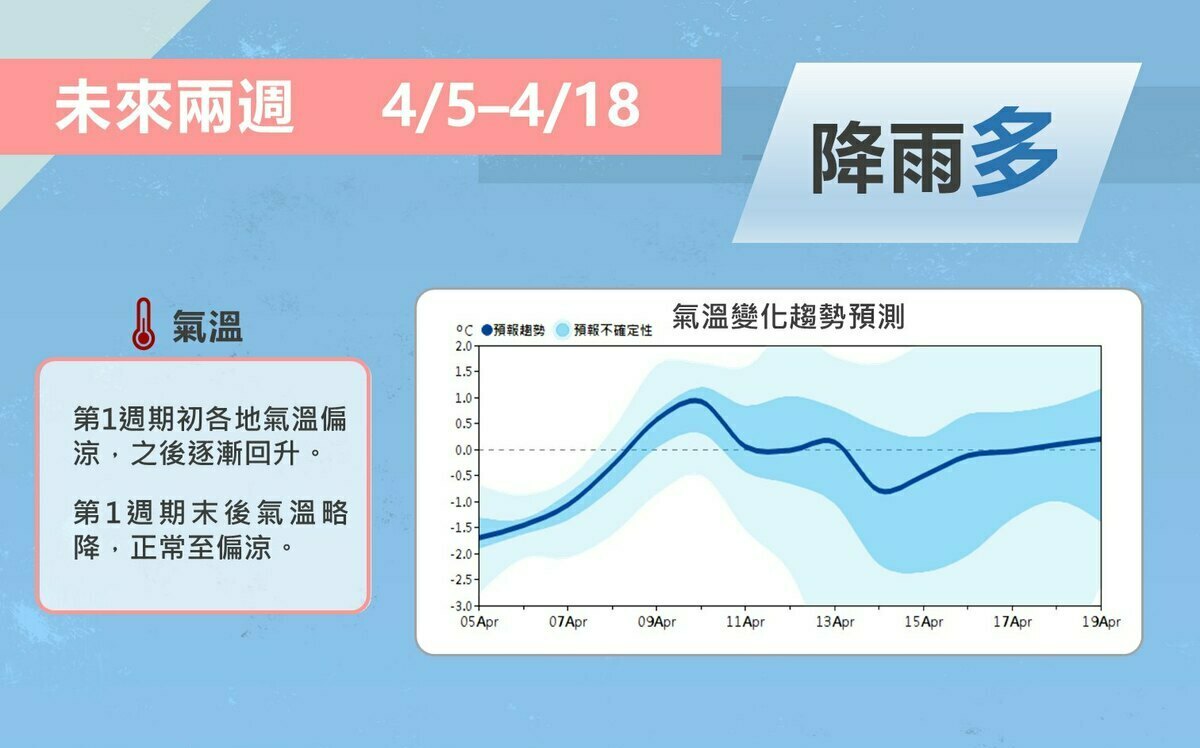 未來兩週 4/5–4/18

降雨多

氣溫

第1週期初各地氣溫偏涼，之後逐漸回升。

第1週期末後氣溫略降，正常至偏涼。

氣溫變化趨勢預測

°C 預報趨勢 預報不確定性

2.0
1.5
1.0
0.5
0.0
-0.5
-1.0
-1.5
-2.0
-2.5
-3.0

05Apr 07Apr 09Apr 11Apr 13Apr 15Apr 17Apr 19Apr